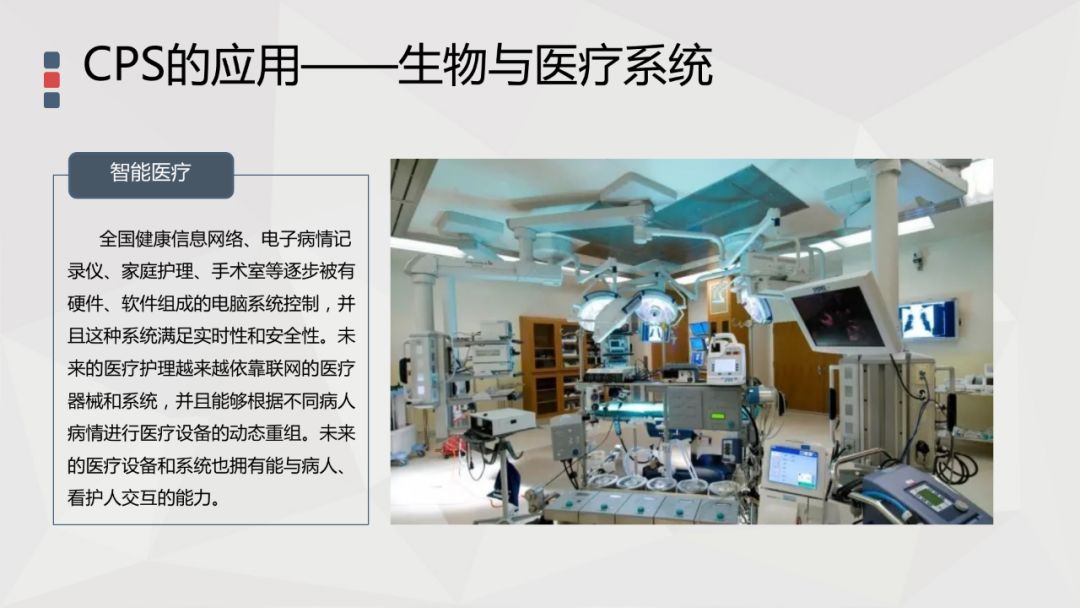 CPS的应用——生物与医疗系统

智能医疗

全国健康信息网络、电子病情记录仪、家庭护理、手术室等逐步被有硬件、软件组成的电脑系统控制，并且这种系统满足实时性和安全性。未来的医疗护理越来越依靠联网的医疗器械和系统，并且能够根据不同病人病情进行医疗设备的动态重组。未来的医疗设备和系统也拥有能与病人、看护人交互的能力。